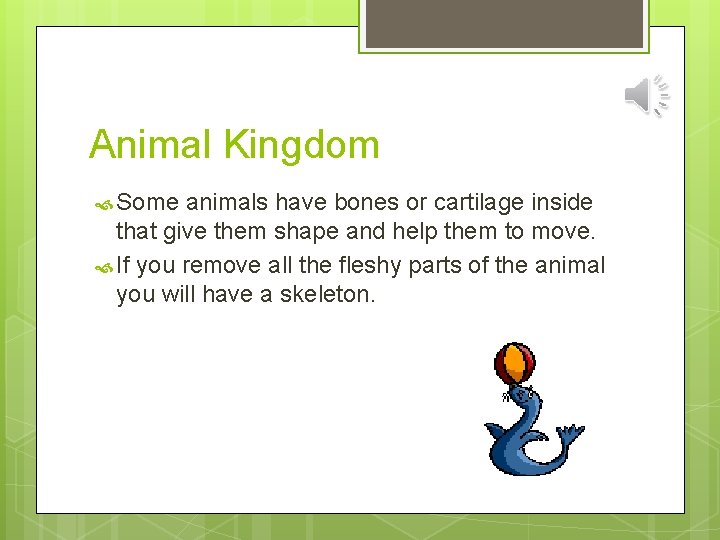 Animal Kingdom

Some animals have bones or cartilage inside that give them shape and help them to move.

If you remove all the fleshy parts of the animal you will have a skeleton.